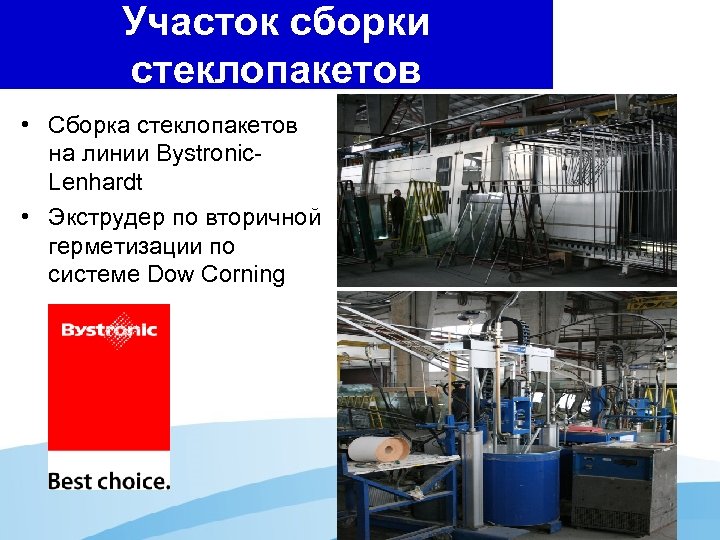 Участок сборки стеклопакетов

• Сборка стеклопакетов на линии Bystronic-Lenhardt

• Экструдер по вторичной герметизации по системе Dow Corning

Bystronic

Best choice.